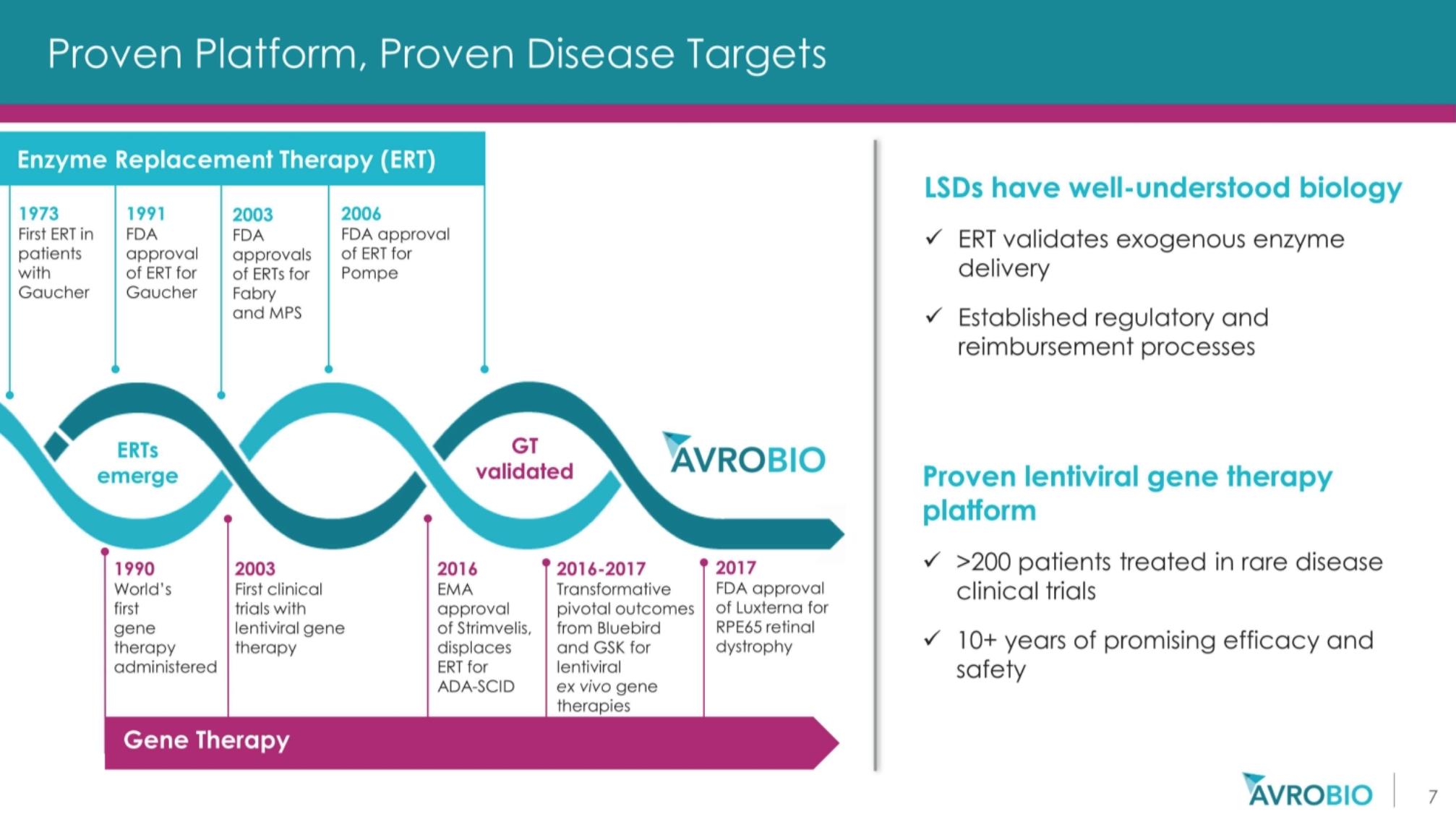 Proven Platform, Proven Disease Targets

Enzyme Replacement Therapy (ERT)

1973
First ERT in patients with Gaucher

1991
FDA approval of ERT for Gaucher

2003
FDA approvals of ERTs for Fabry and MPS

2006
FDA approval of ERT for Pompe

ERTs emerge

GT validated

AVROBIO

1990
World's first gene therapy administered

2003
First clinical trials with lentiviral gene therapy

2016
EMA approval of Strimvelis, displaces ERT for ADA-SCID

2016-2017
Transformative pivotal outcomes from Bluebird and GSK for lentiviral ex vivo gene therapies

2017
FDA approval of Luxterna for RPE65 retinal dystrophy

Gene Therapy

LSDs have well-understood biology

✓ ERT validates exogenous enzyme delivery

✓ Established regulatory and reimbursement processes

Proven lentiviral gene therapy platform

✓ >200 patients treated in rare disease clinical trials

✓ 10+ years of promising efficacy and safety

AVROBIO 7